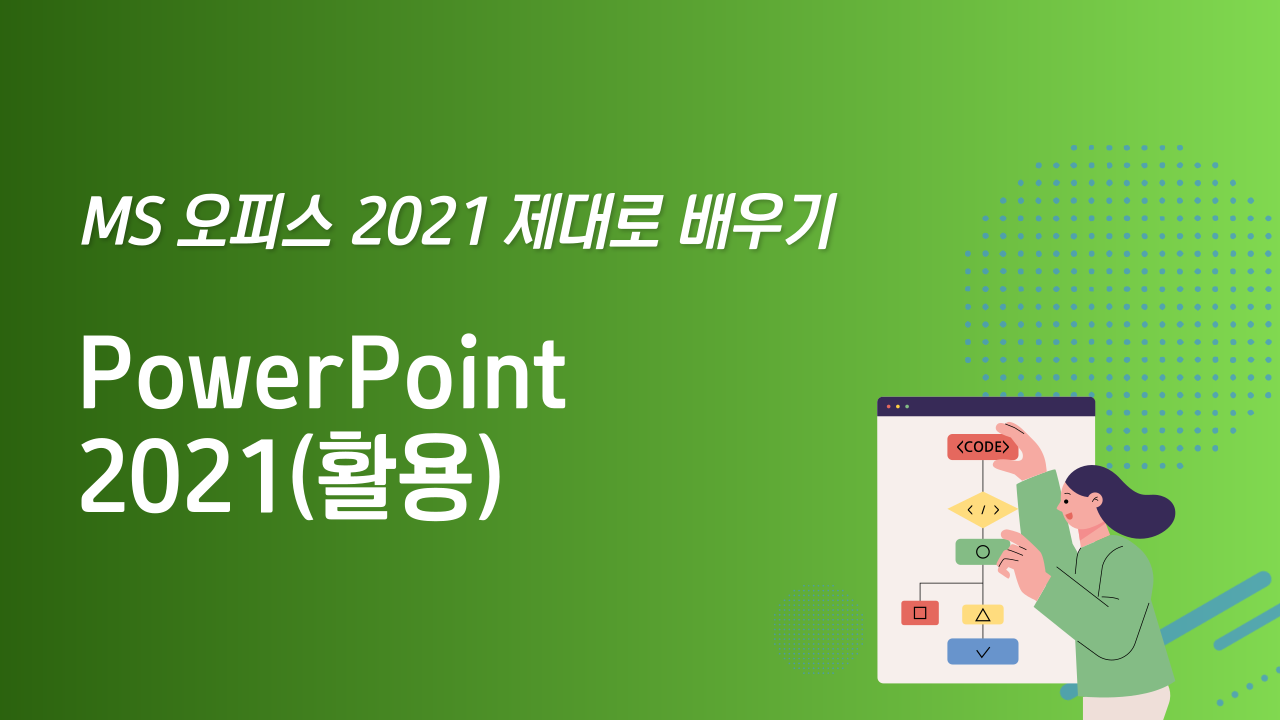 MS 오피스 2021 제대로 배우기

PowerPoint 2021(활용)

<CODE>

< / >